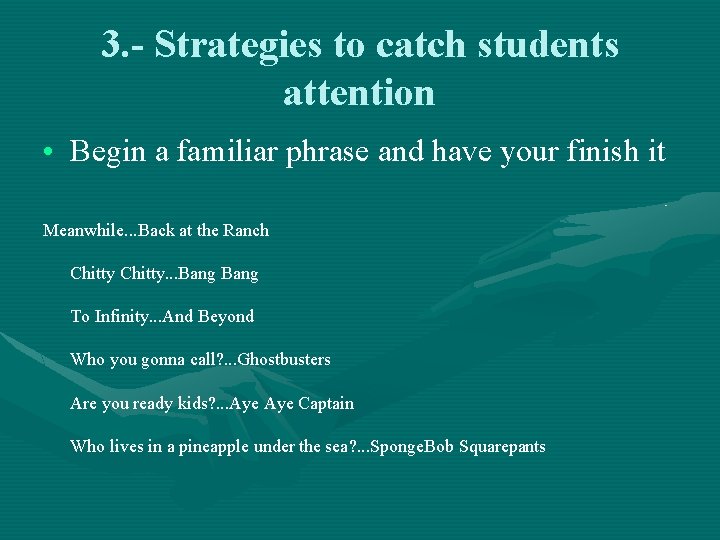 3.- Strategies to catch students attention

• Begin a familiar phrase and have your finish it

Meanwhile...Back at the Ranch

Chitty Chitty...Bang Bang

To Infinity...And Beyond

Who you gonna call?...Ghostbusters

Are you ready kids?...Aye Aye Captain

Who lives in a pineapple under the sea?...SpongeBob Squarepants